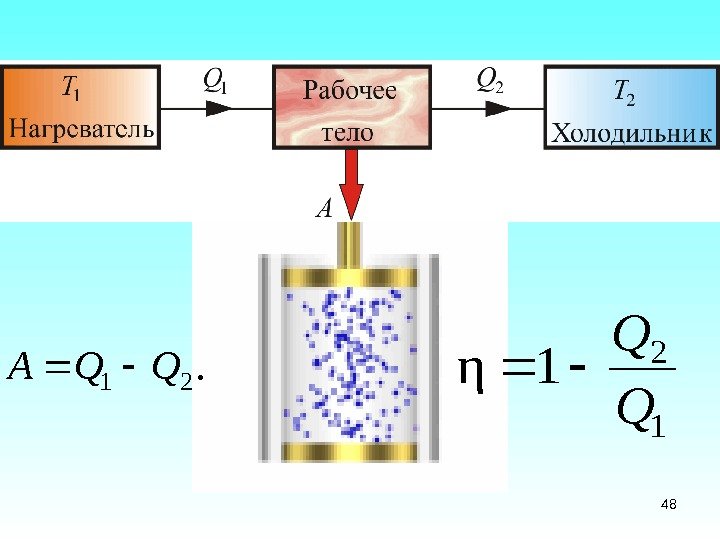 $T_1$
Нагреватель

$Q_1$

Рабочее тело

$Q_2$

$T_2$
Холодильник

$A$

$A = Q_1 - Q_2.$

$\eta = 1 - \frac{Q_2}{Q_1}$

48